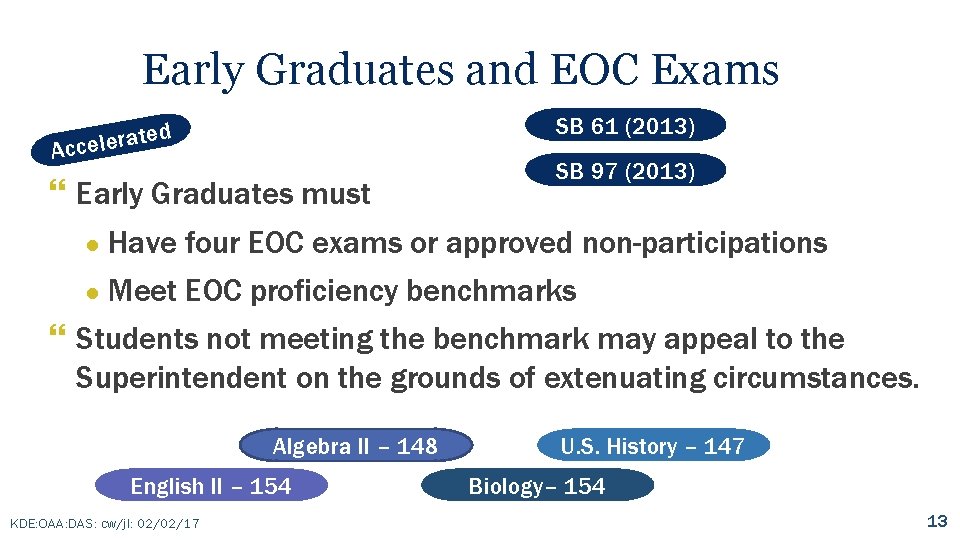 Early Graduates and EOC Exams

Accelerated

SB 61 (2013)

SB 97 (2013)

Early Graduates must

Have four EOC exams or approved non-participations

Meet EOC proficiency benchmarks

Students not meeting the benchmark may appeal to the Superintendent on the grounds of extenuating circumstances.

Algebra II – 148

U.S. History – 147

English II – 154

Biology– 154

KDE:OAA:DAS: cw/jl: 02/02/17

13